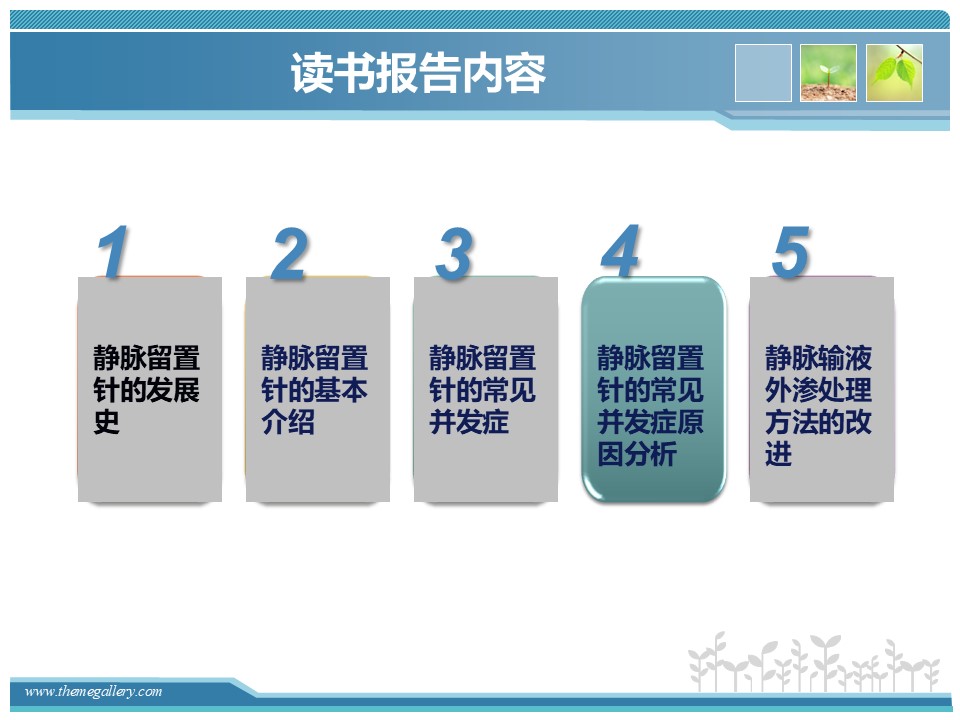 读书报告内容

1
静脉留置针的发展史

2
静脉留置针的基本介绍

3
静脉留置针的常见并发症

4
静脉留置针的常见并发症原因分析

5
静脉输液外渗处理方法的改进

www.themegallery.com